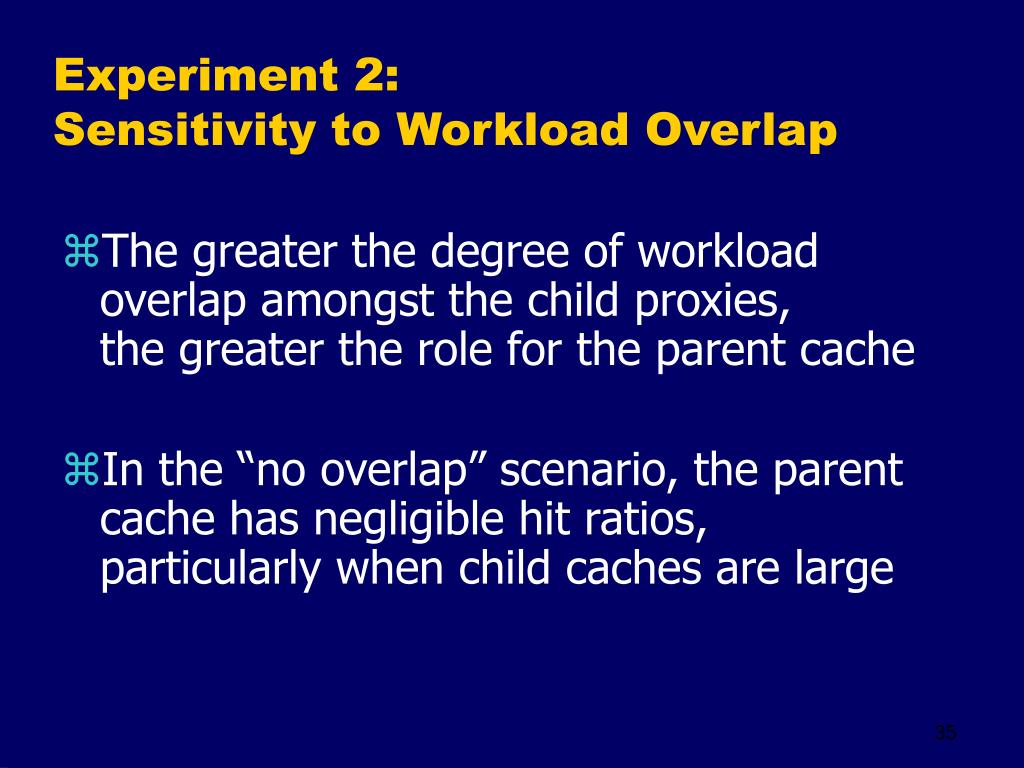 Experiment 2:
Sensitivity to Workload Overlap

⌘The greater the degree of workload overlap amongst the child proxies, the greater the role for the parent cache

⌘In the “no overlap” scenario, the parent cache has negligible hit ratios, particularly when child caches are large

35